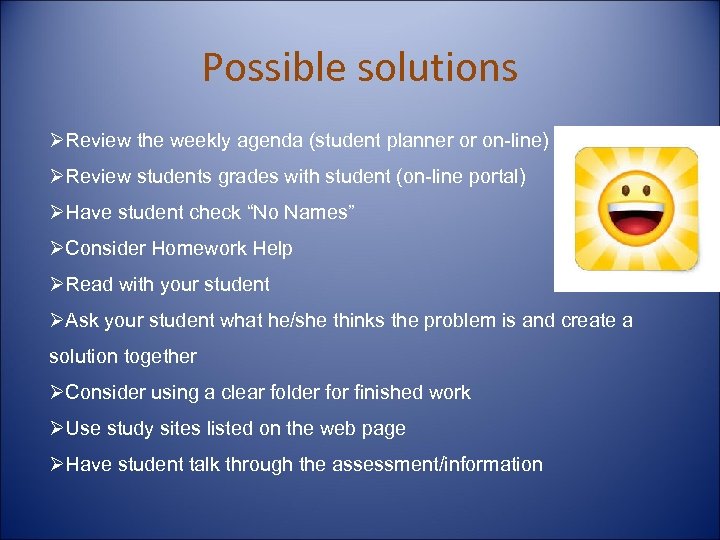 Possible solutions

➢Review the weekly agenda (student planner or on-line)

➢Review students grades with student (on-line portal)

➢Have student check “No Names”

➢Consider Homework Help

➢Read with your student

➢Ask your student what he/she thinks the problem is and create a solution together

➢Consider using a clear folder for finished work

➢Use study sites listed on the web page

➢Have student talk through the assessment/information